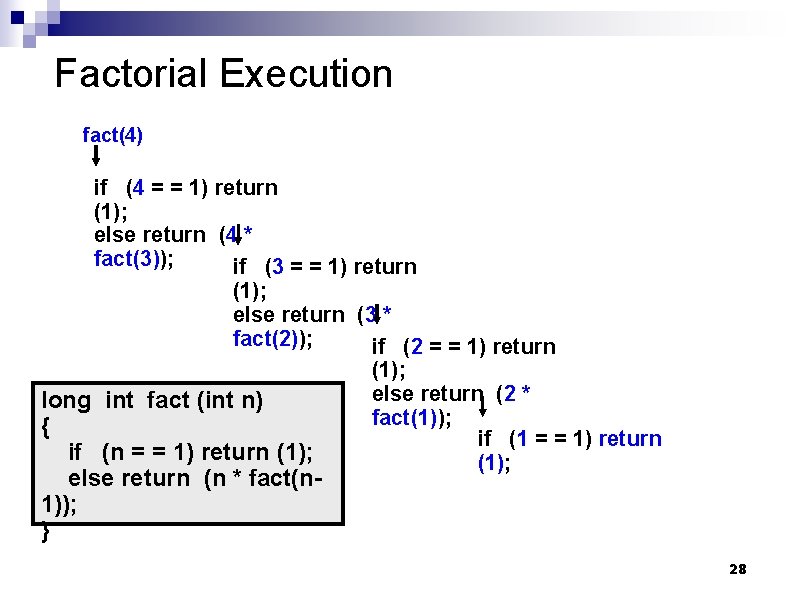 Factorial Execution

fact(4)

if (4 = = 1) return (1);
else return (4 * fact(3));

if (3 = = 1) return (1);
else return (3 * fact(2));

if (2 = = 1) return (1);
else return (2 * fact(1));

if (1 = = 1) return (1);

long int fact (int n)
{
if (n = = 1) return (1);
else return (n * fact(n-1));
}

28